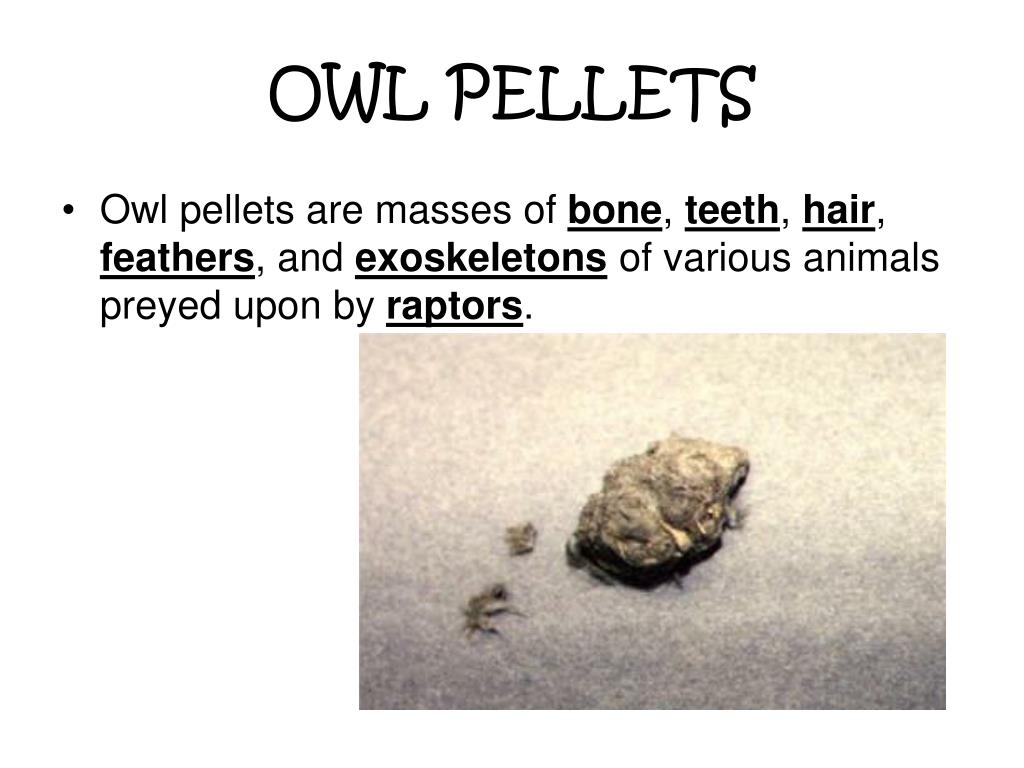 OWL PELLETS

• Owl pellets are masses of bone, teeth, hair, feathers, and exoskeletons of various animals preyed upon by raptors.